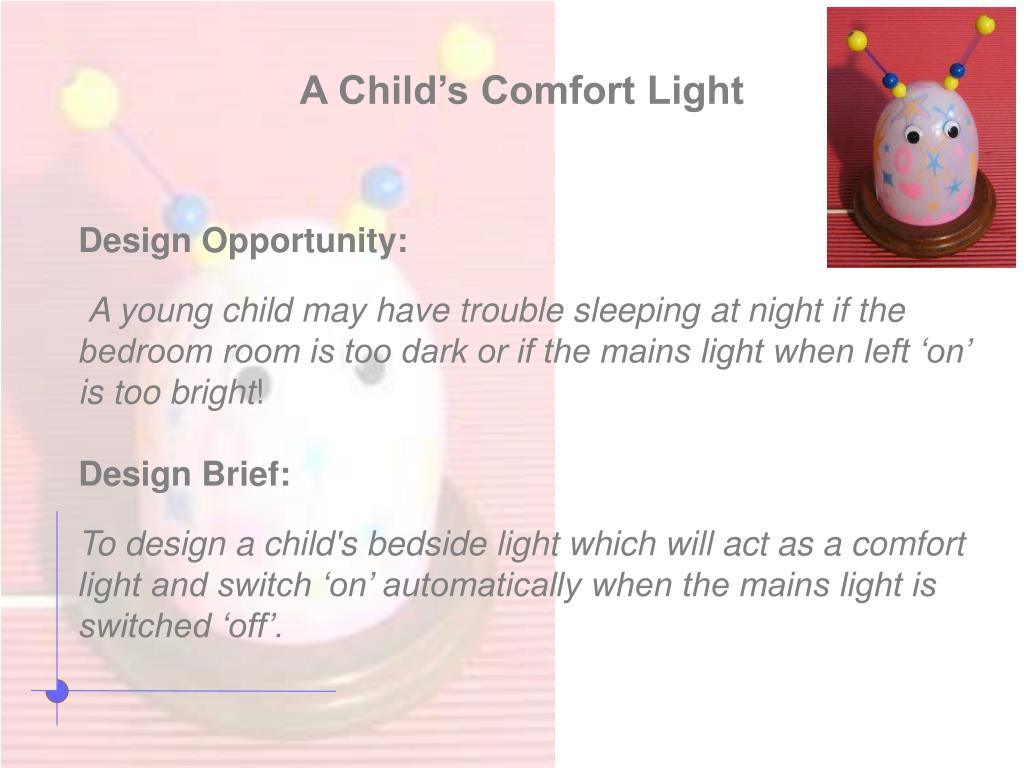 A Child’s Comfort Light

Design Opportunity:

A young child may have trouble sleeping at night if the bedroom room is too dark or if the mains light when left ‘on’ is too bright!

Design Brief:

To design a child's bedside light which will act as a comfort light and switch ‘on’ automatically when the mains light is switched ‘off’.